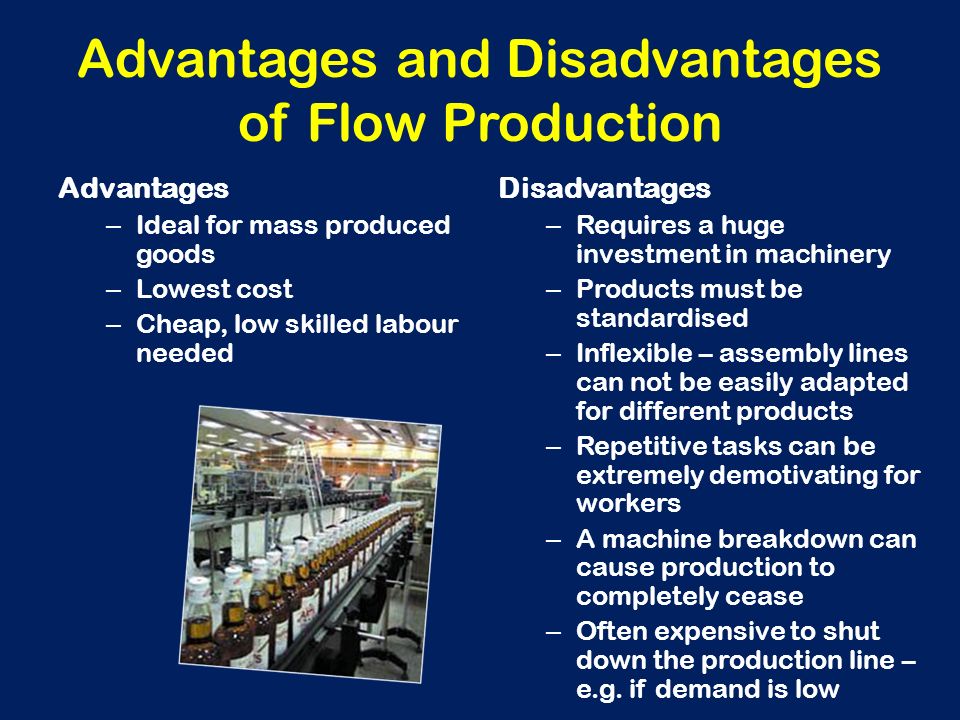 Advantages and Disadvantages of Flow Production

Advantages
– Ideal for mass produced goods
– Lowest cost
– Cheap, low skilled labour needed

Disadvantages
– Requires a huge investment in machinery
– Products must be standardised
– Inflexible – assembly lines can not be easily adapted for different products
– Repetitive tasks can be extremely demotivating for workers
– A machine breakdown can cause production to completely cease
– Often expensive to shut down the production line – e.g. if demand is low